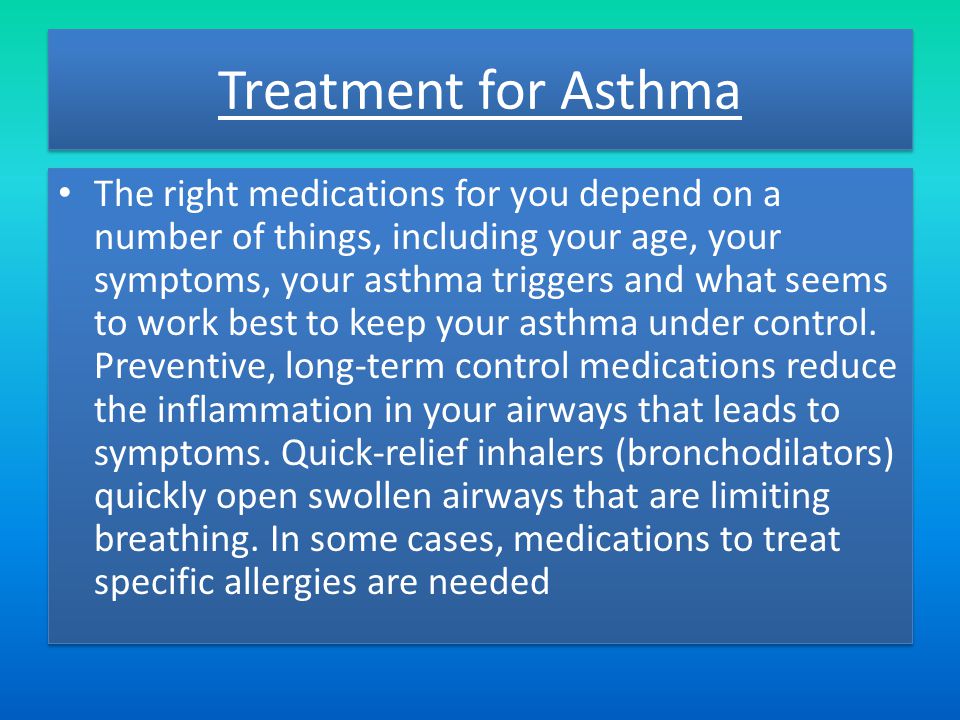 Treatment for Asthma

• The right medications for you depend on a number of things, including your age, your symptoms, your asthma triggers and what seems to work best to keep your asthma under control. Preventive, long-term control medications reduce the inflammation in your airways that leads to symptoms. Quick-relief inhalers (bronchodilators) quickly open swollen airways that are limiting breathing. In some cases, medications to treat specific allergies are needed